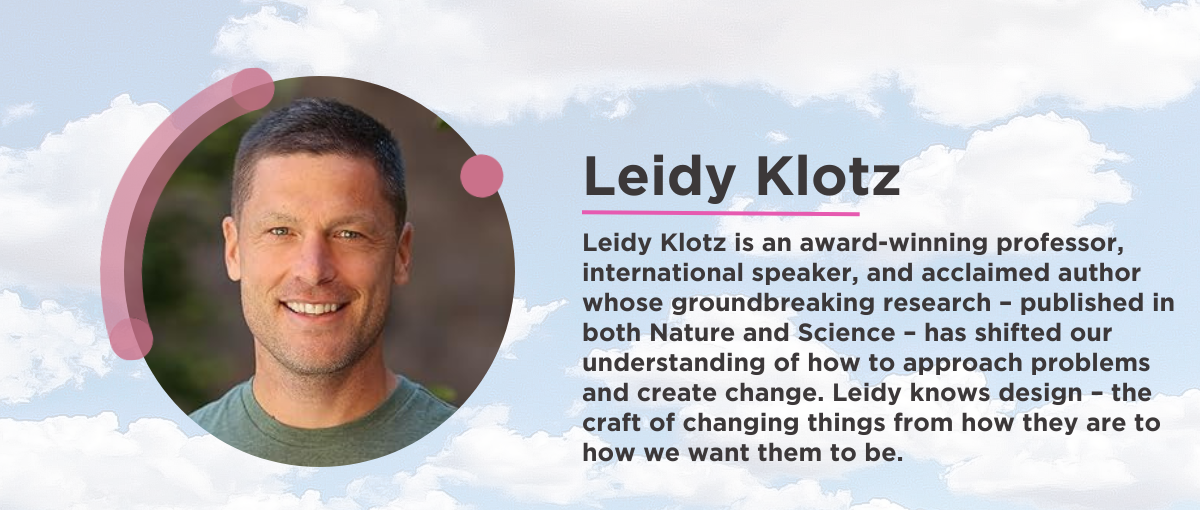 Leidy Klotz

Leidy Klotz is an award-winning professor, international speaker, and acclaimed author whose groundbreaking research – published in both Nature and Science – has shifted our understanding of how to approach problems and create change. Leidy knows design – the craft of changing things from how they are to how we want them to be.